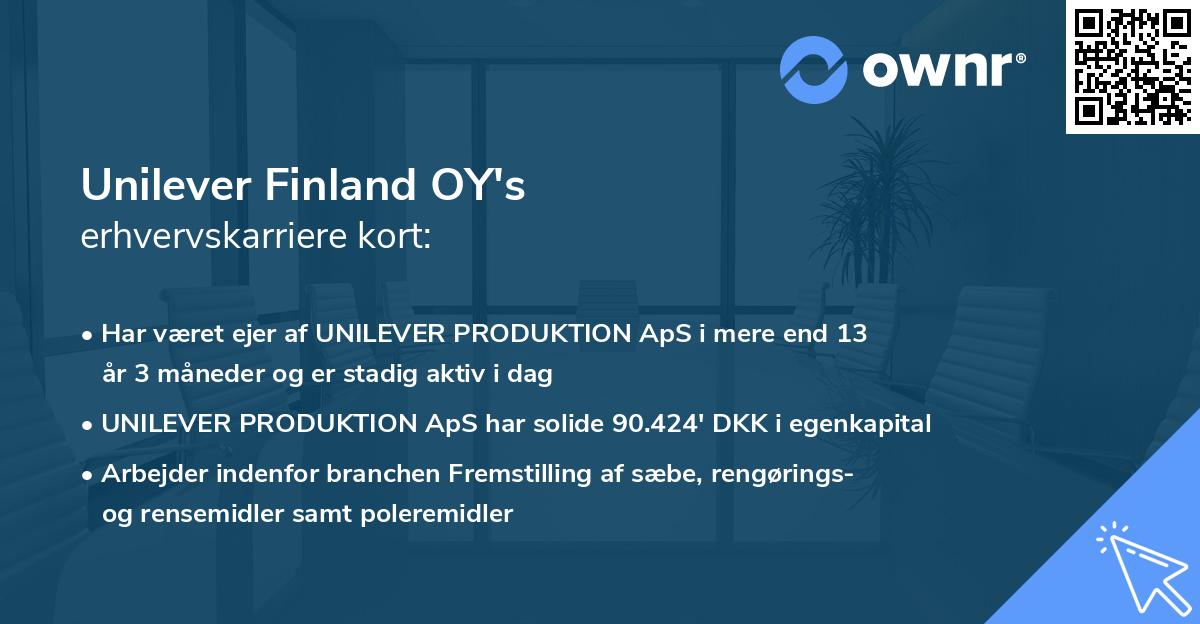 ownr®

Unilever Finland OY's
erhvervskarriere kort:

• Har været ejer af UNILEVER PRODUKTION ApS i mere end 13 år 3 måneder og er stadig aktiv i dag

• UNILEVER PRODUKTION ApS har solide 90.424' DKK i egenkapital

• Arbejder indenfor branchen Fremstilling af sæbe, rengørings- og rensemidler samt poleremidler